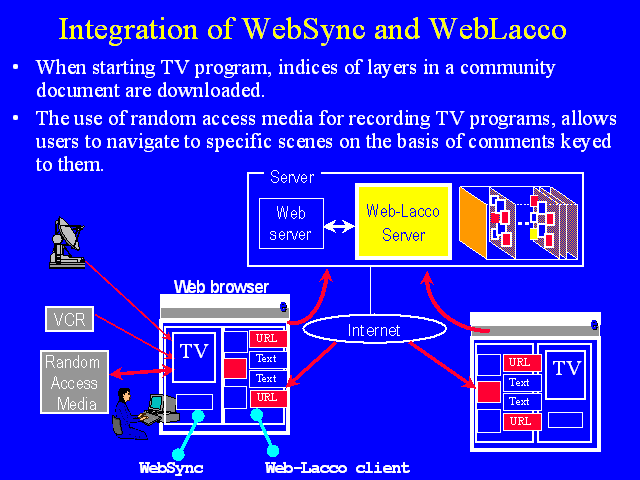 Integration of WebSync and WebLacco

• When starting TV program, indices of layers in a community document are downloaded.

• The use of random access media for recording TV programs, allows users to navigate to specific scenes on the basis of comments keyed to them.

Server

Web server

Web-Lacco Server

Web browser

VCR

Random Access Media

TV

URL

Text

Text

URL

Internet

URL

Text

Text

URL

TV

WebSync

Web-Lacco client